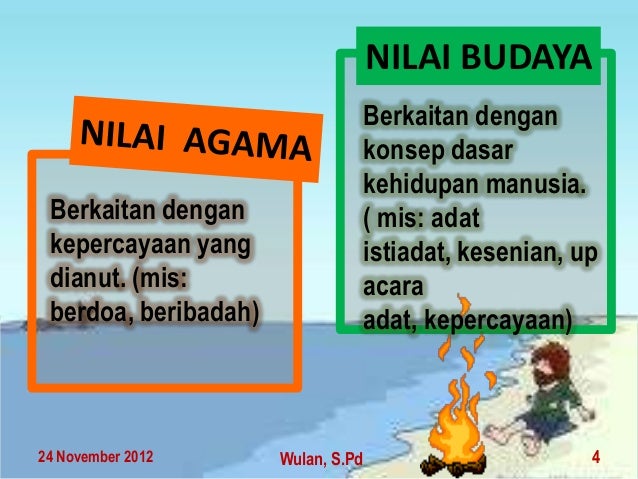 NILAI AGAMA

Berkaitan dengan kepercayaan yang dianut. (mis: berdoa, beribadah)

NILAI BUDAYA

Berkaitan dengan konsep dasar kehidupan manusia. ( mis: adat istiadat, kesenian, up acara adat, kepercayaan)

24 November 2012

Wulan, S.Pd

4